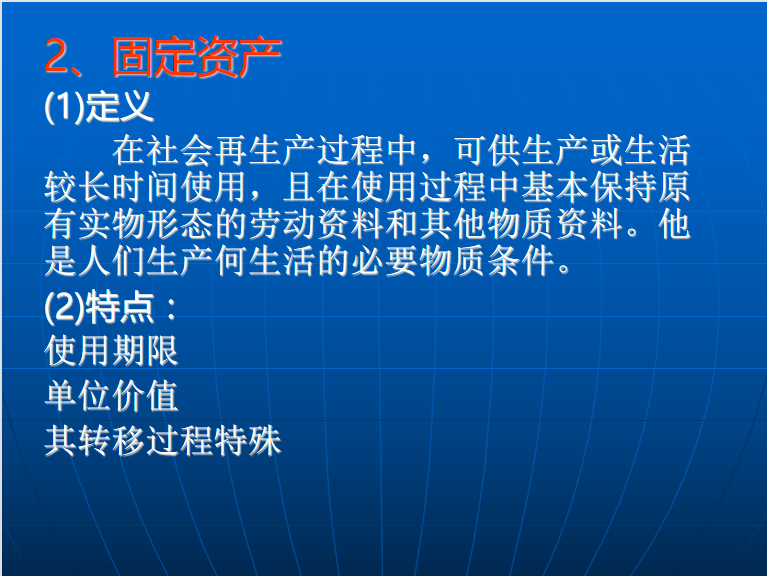 2、固定资产

(1)定义

在社会再生产过程中，可供生产或生活较长时间使用，且在使用过程中基本保持原有实物形态的劳动资料和其他物质资料。他是人们生产何生活的必要物质条件。

(2)特点：

使用期限

单位价值

其转移过程特殊